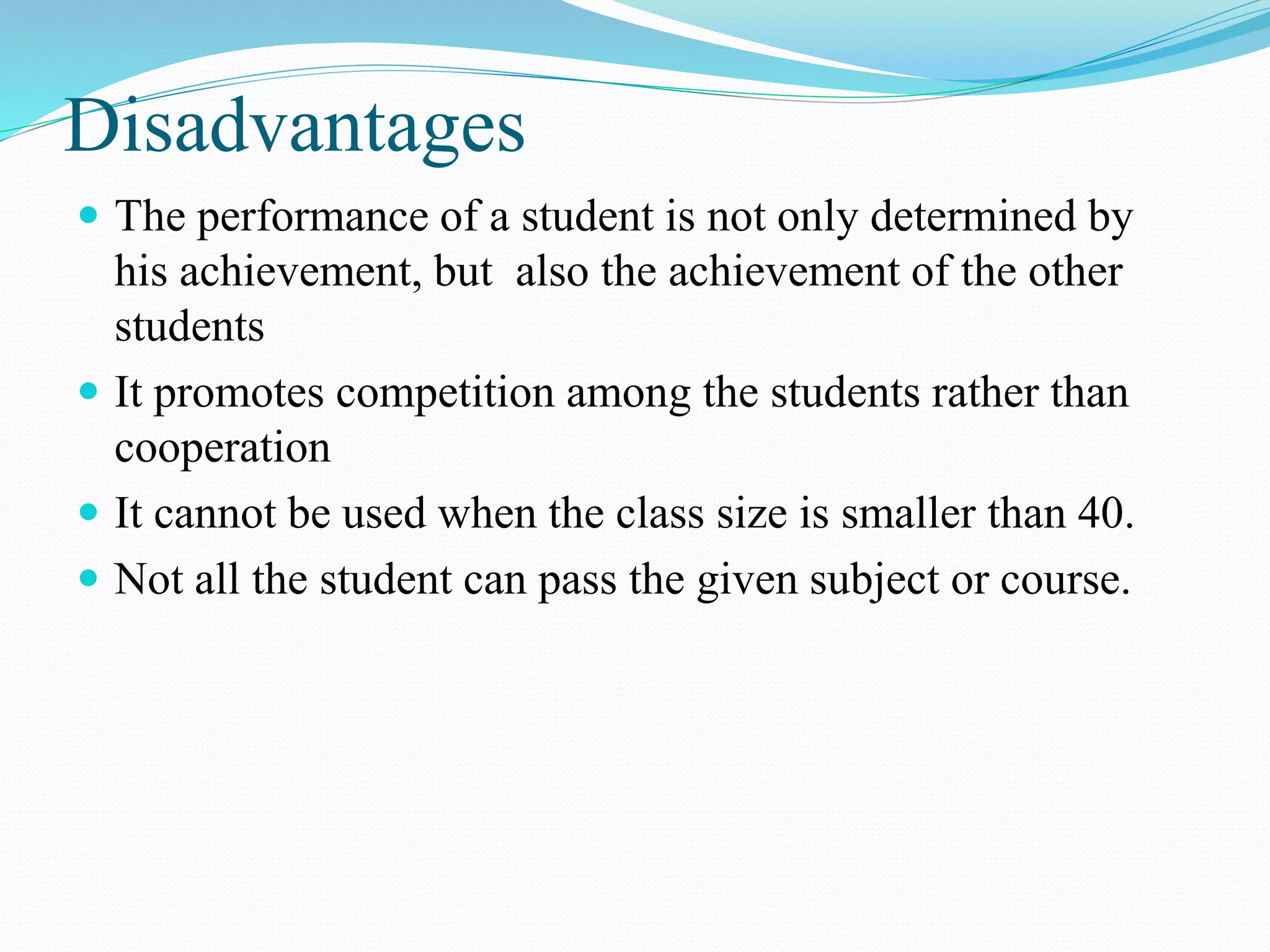 Disadvantages

- The performance of a student is not only determined by his achievement, but also the achievement of the other students
- It promotes competition among the students rather than cooperation
- It cannot be used when the class size is smaller than 40.
- Not all the student can pass the given subject or course.